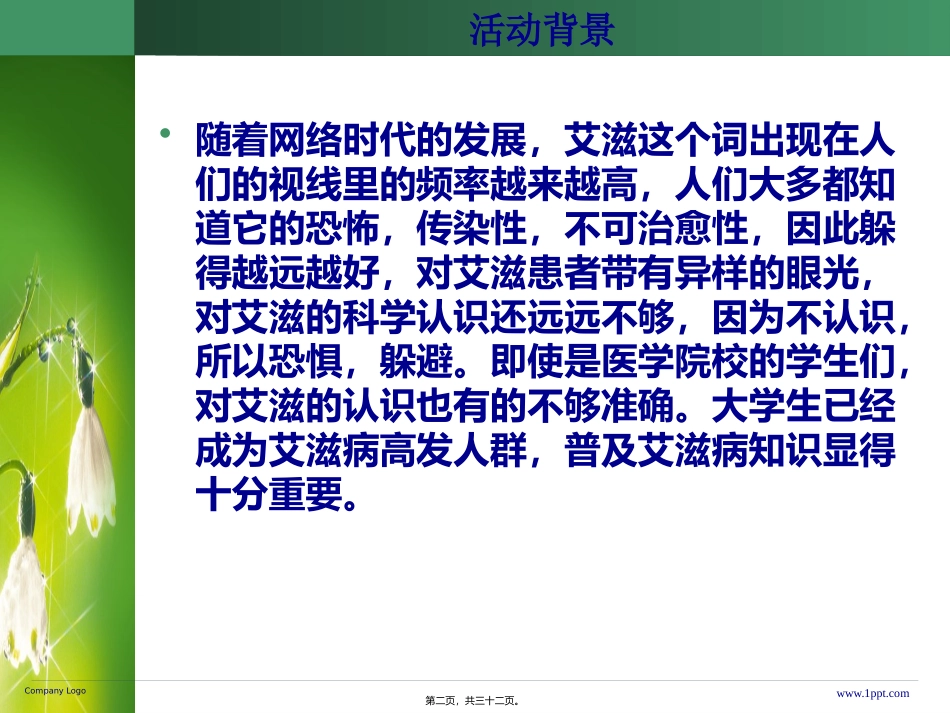 活动背景

• 随着网络时代的发展，艾滋这个词出现在人们的视线里的频率越来越高，人们大多都知道它的恐怖，传染性，不可治愈性，因此躲得越远越好，对艾滋患者带有异样的眼光，对艾滋的科学认识还远远不够，因为不认识，所以恐惧，躲避。即使是医学院校的学生们，对艾滋的认识也有的不够准确。大学生已经成为艾滋病高发人群，普及艾滋病知识显得十分重要。

Company Logo

第二页，共三十二页。

www.1ppt.com